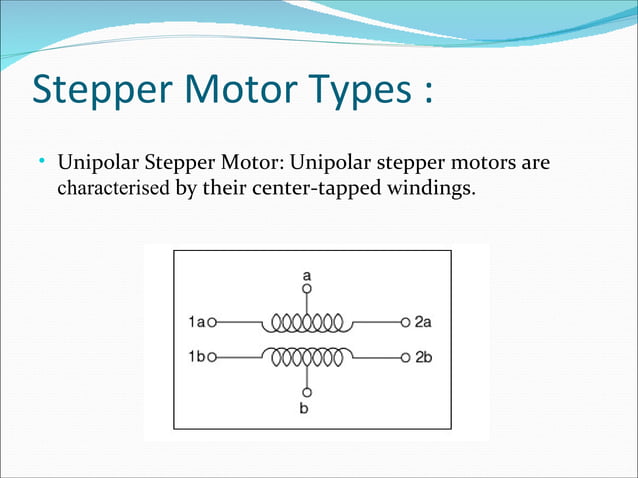 Stepper Motor Types :

• Unipolar Stepper Motor: Unipolar stepper motors are characterised by their center-tapped windings.

a
1a
2a
1b
2b
b